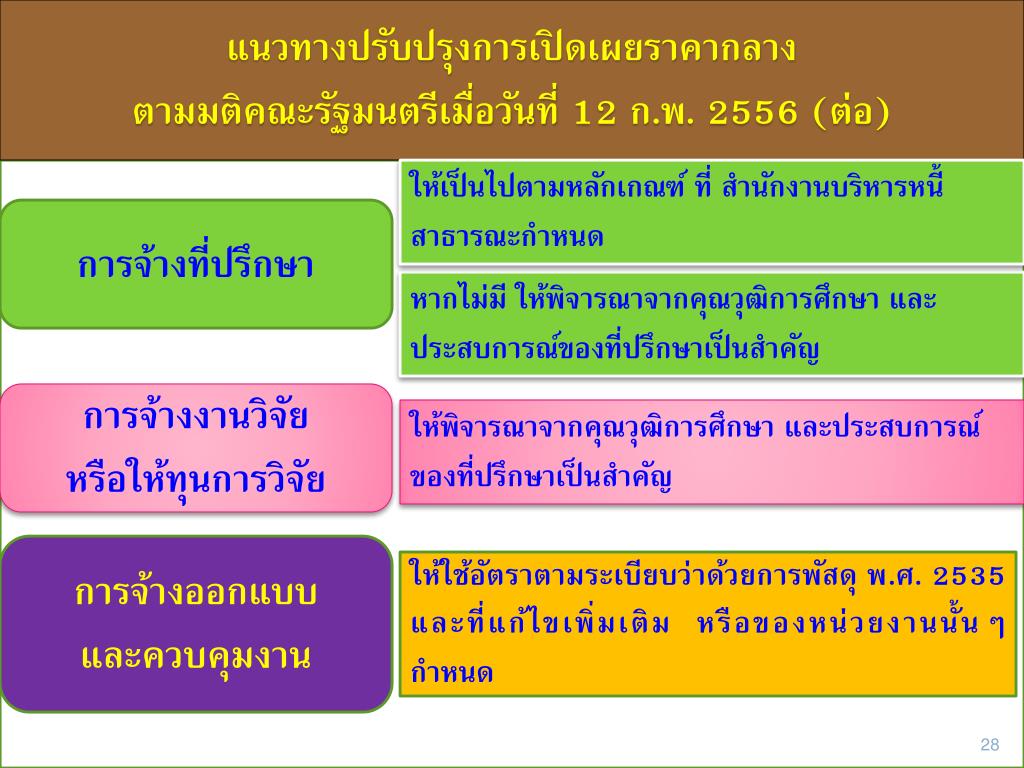 แนวทางปรับปรุงการเปิดเผยราคากลาง
ตามมติคณะรัฐมนตรีเมื่อวันที่ 12 ก.พ. 2556 (ต่อ)

การจ้างที่ปรึกษา

ให้เป็นไปตามหลักเกณฑ์ ที่ สำนักงานบริหารหนี้สาธารณะกำหนด

หากไม่มี ให้พิจารณาจากคุณวุฒิการศึกษา และประสบการณ์ของที่ปรึกษาเป็นสำคัญ

การจ้างงานวิจัย
หรือให้ทุนการวิจัย

ให้พิจารณาจากคุณวุฒิการศึกษา และประสบการณ์ของที่ปรึกษาเป็นสำคัญ

การจ้างออกแบบ
และควบคุมงาน

ให้ใช้อัตราตามระเบียบว่าด้วยการพัสดุ พ.ศ. 2535 และที่แก้ไขเพิ่มเติม หรือของหน่วยงานนั้น ๆ กำหนด

28